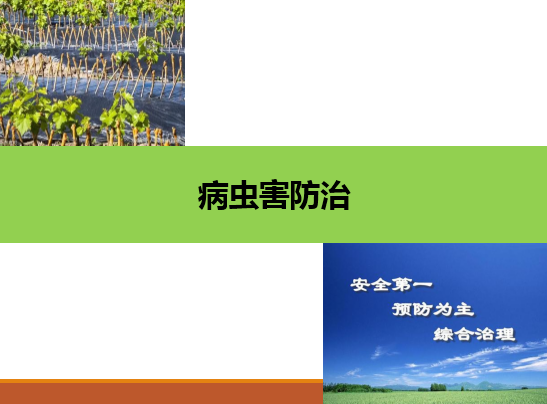 病虫害防治

安全第一
预防为主
综合治理